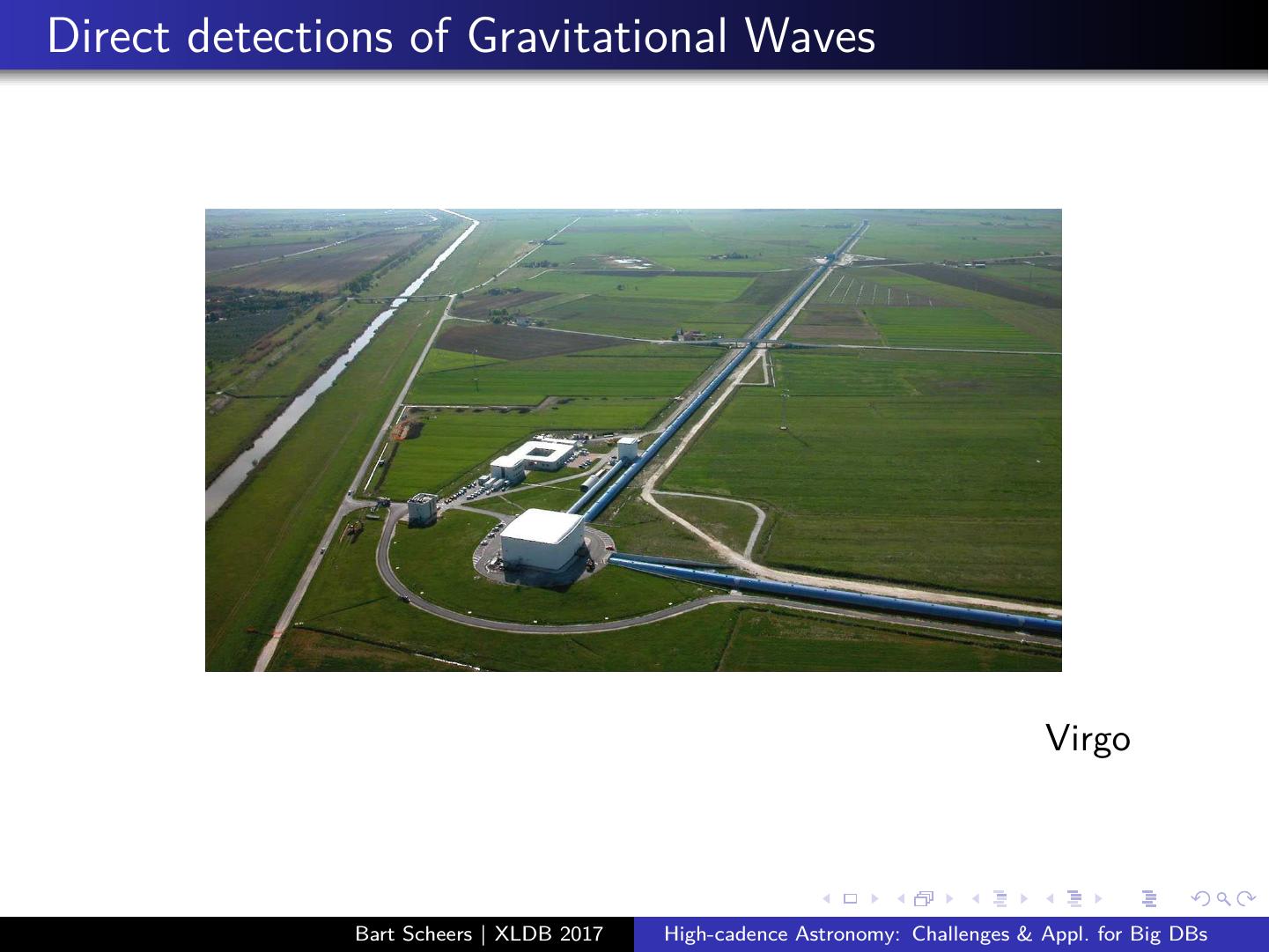 Direct detections of Gravitational Waves

Virgo

Bart Scheers | XLDB 2017 High-cadence Astronomy: Challenges & Appl. for Big DBs